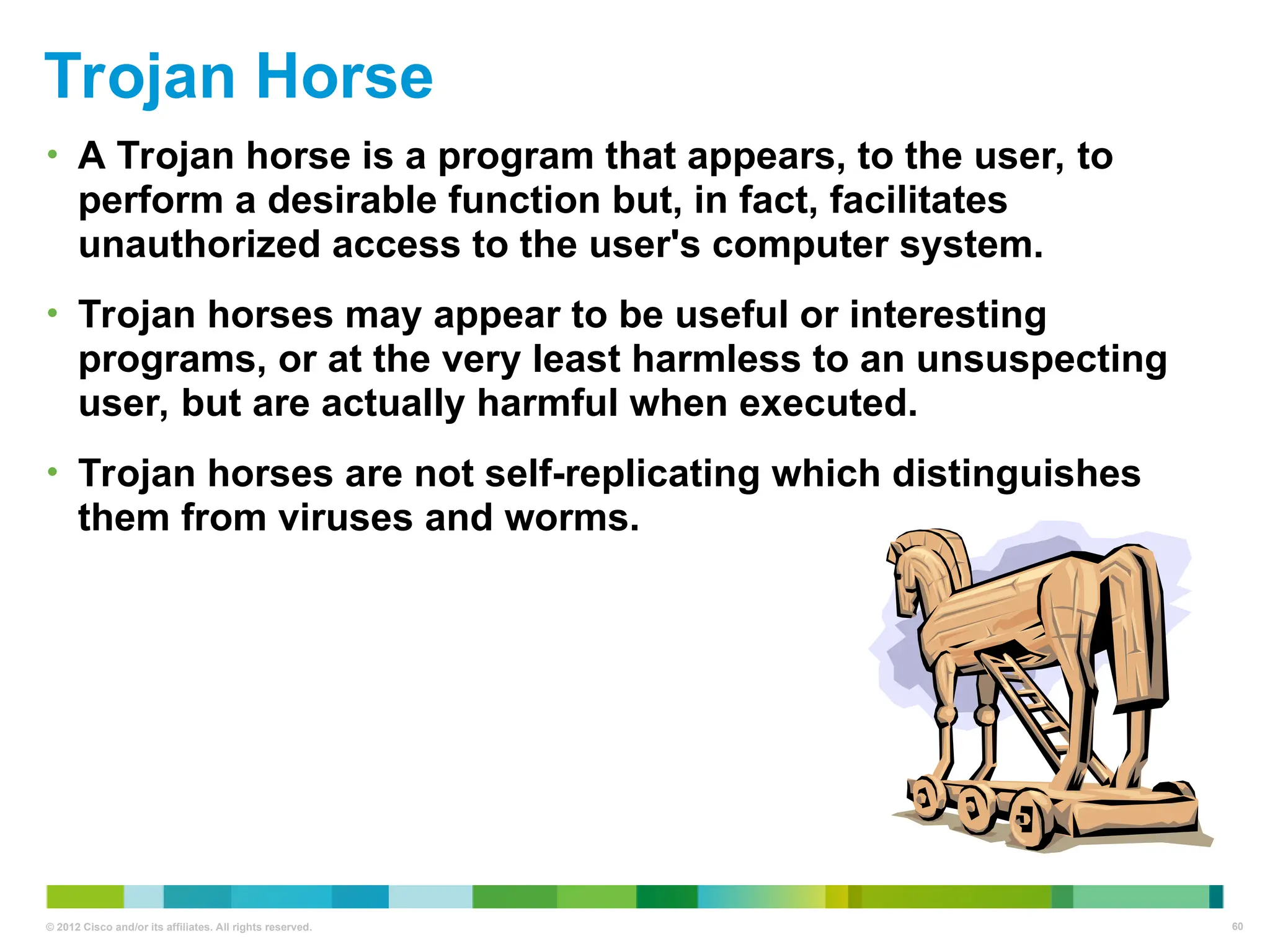 Trojan Horse

• A Trojan horse is a program that appears, to the user, to perform a desirable function but, in fact, facilitates unauthorized access to the user's computer system.

• Trojan horses may appear to be useful or interesting programs, or at the very least harmless to an unsuspecting user, but are actually harmful when executed.

• Trojan horses are not self-replicating which distinguishes them from viruses and worms.

© 2012 Cisco and/or its affiliates. All rights reserved.

60